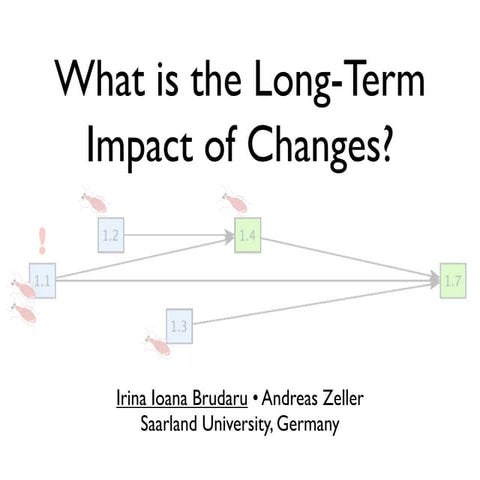 What is the Long-Term Impact of Changes?

!

1.2

1.4

1.1

1.7

1.3

Irina Ioana Brudaru • Andreas Zeller
Saarland University, Germany